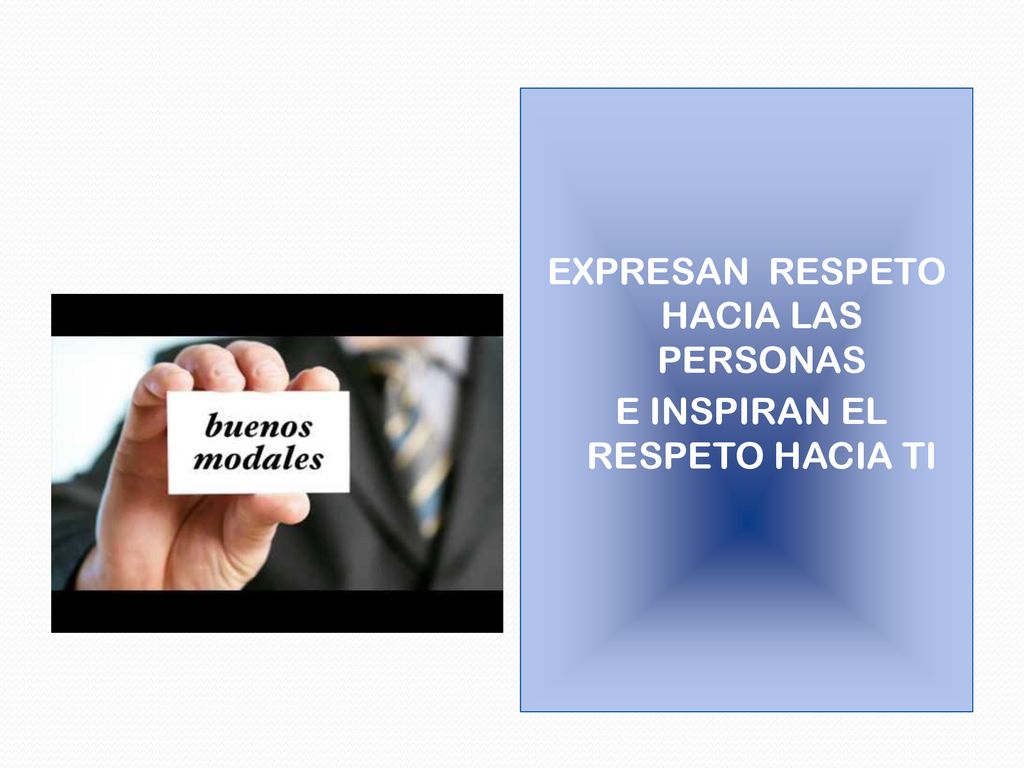 buenos modales

EXPRESAN RESPETO HACIA LAS PERSONAS
E INSPIRAN EL RESPETO HACIA TI